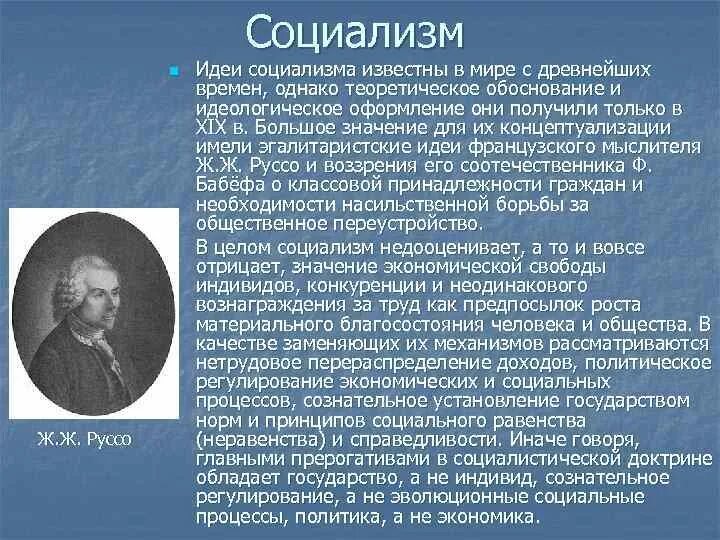 Социализм

Идеи социализма известны в мире с древнейших времен, однако теоретическое обоснование и идеологическое оформление они получили только в XIX в. Большое значение для их концептуализации имели эгалитаристские идеи французского мыслителя Ж.Ж. Руссо и воззрения его соотечественника Ф. Бабёфа о классовой принадлежности граждан и необходимости насильственной борьбы за общественное переустройство.

В целом социализм недооценивает, а то и вовсе отрицает, значение экономической свободы индивидов, конкуренции и неодинакового вознаграждения за труд как предпосылок роста материального благосостояния человека и общества. В качестве заменяющих их механизмов рассматриваются нетрудовое перераспределение доходов, политическое регулирование экономических и социальных процессов, сознательное установление государством норм и принципов социального равенства (неравенства) и справедливости. Иначе говоря, главными прерогативами в социалистической доктрине обладает государство, а не индивид, сознательное регулирование, а не эволюционные социальные процессы, политика, а не экономика.

Ж.Ж. Руссо